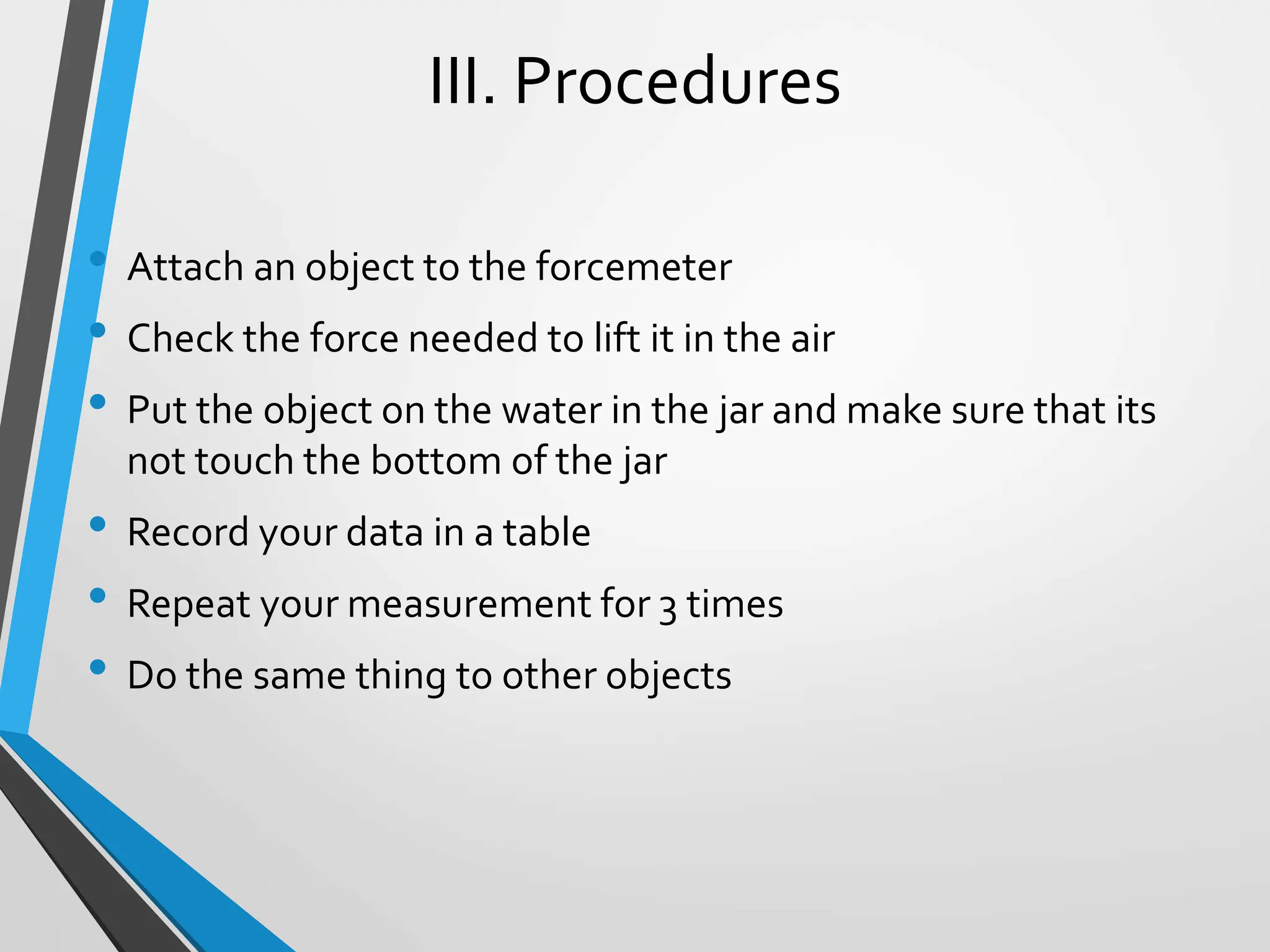 III. Procedures

• Attach an object to the forcemeter
• Check the force needed to lift it in the air
• Put the object on the water in the jar and make sure that its not touch the bottom of the jar
• Record your data in a table
• Repeat your measurement for 3 times
• Do the same thing to other objects